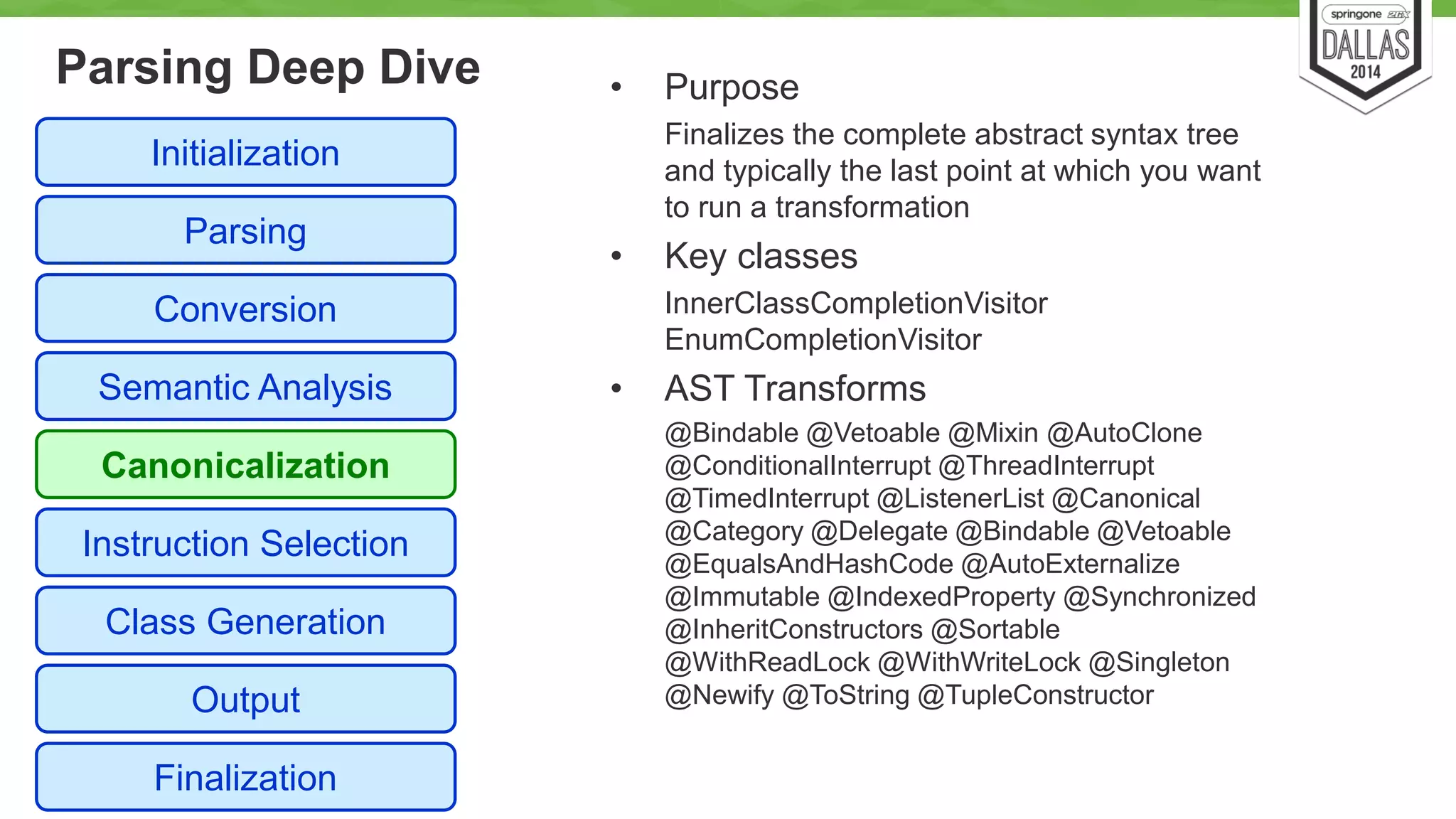 springone 2GX
DALLAS
2014

Parsing Deep Dive

Initialization

Parsing

Conversion

Semantic Analysis

Canonicalization

Instruction Selection

Class Generation

Output

Finalization

• Purpose

Finalizes the complete abstract syntax tree and typically the last point at which you want to run a transformation

• Key classes

InnerClassCompletionVisitor
EnumCompletionVisitor

• AST Transforms

@Bindable @Vetoable @Mixin @AutoClone @ConditionalInterrupt @ThreadInterrupt @TimedInterrupt @ListenerList @Canonical @Category @Delegate @Bindable @Vetoable @EqualsAndHashCode @AutoExternalize @Immutable @IndexedProperty @Synchronized @InheritConstructors @Sortable @WithReadLock @WithWriteLock @Singleton @Newify @ToString @TupleConstructor